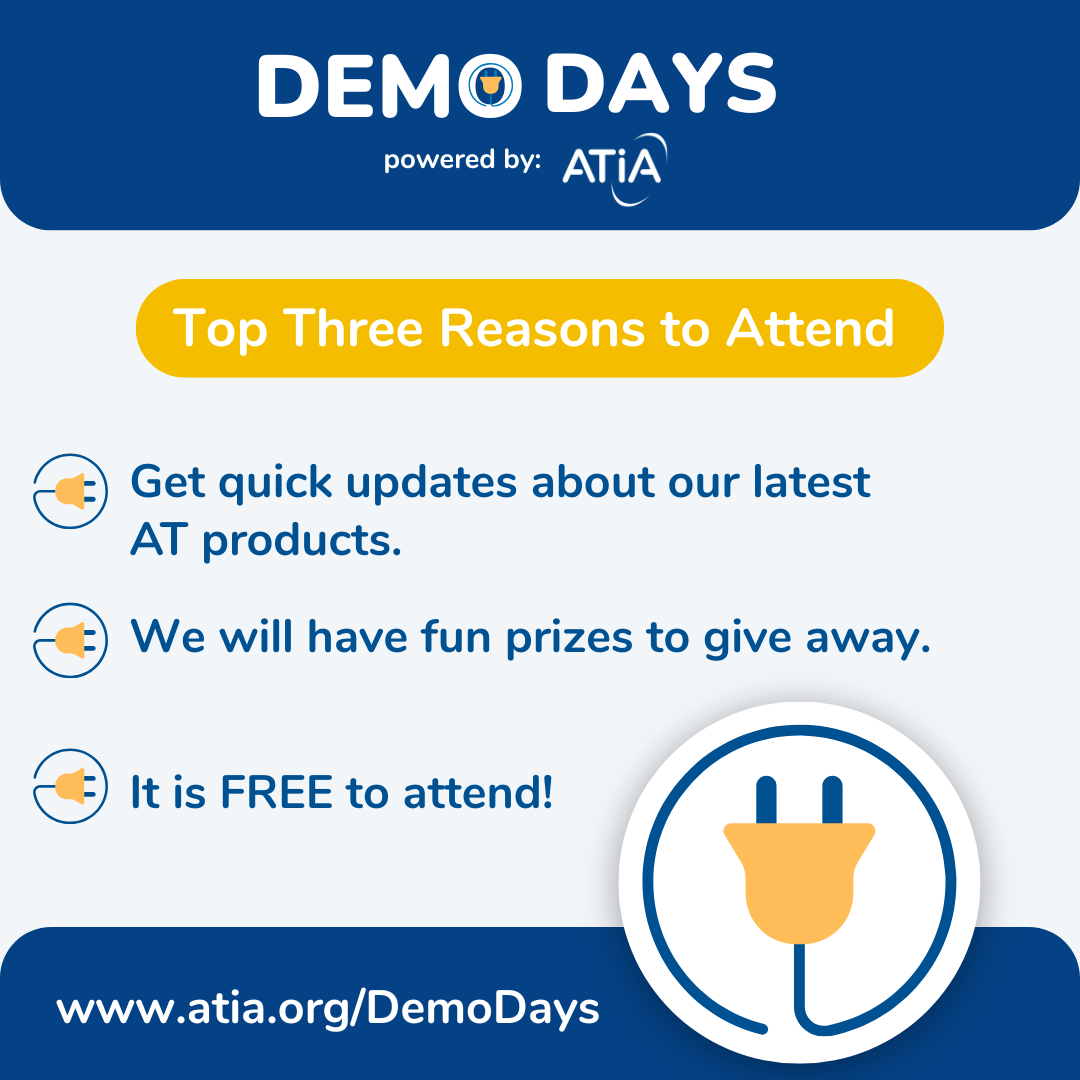 DEMO DAYS
powered by: ATiA

Top Three Reasons to Attend

Get quick updates about our latest AT products.

We will have fun prizes to give away.

It is FREE to attend!

www.atia.org/DemoDays